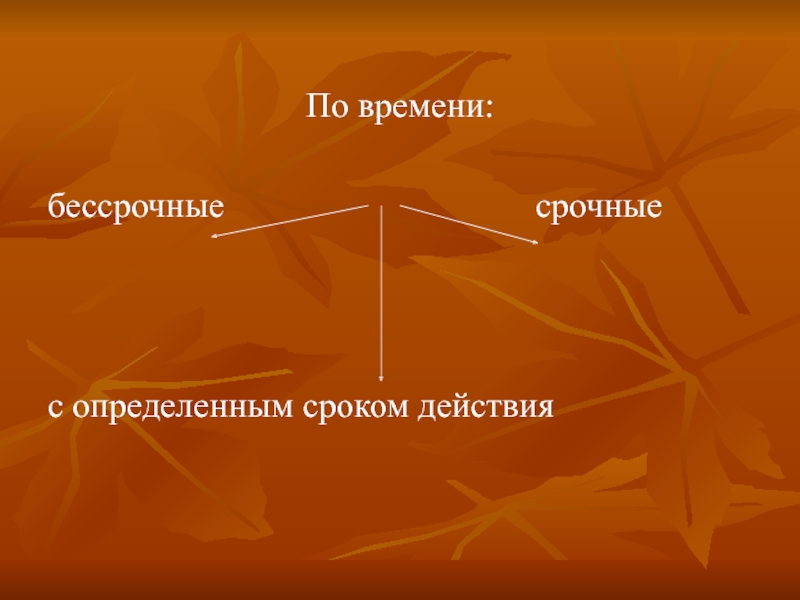 По времени:

бессрочные

срочные

с определенным сроком действия